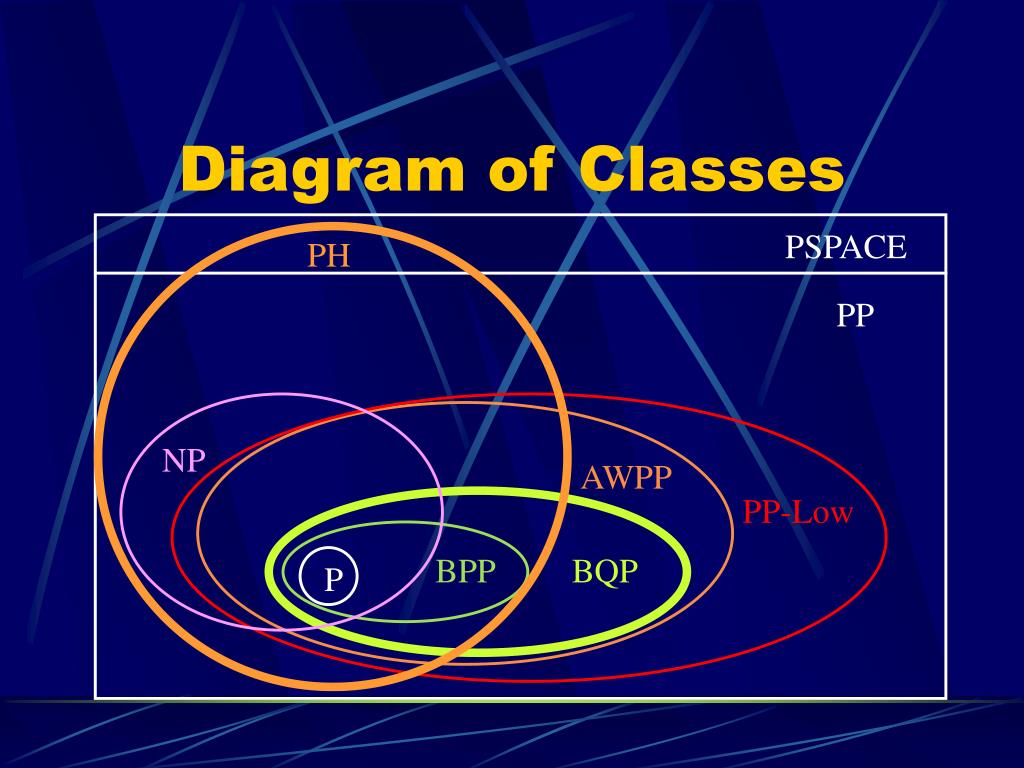 Diagram of Classes

PH

PSPACE

PP

NP

AWPP

PP-Low

P

BPP

BQP